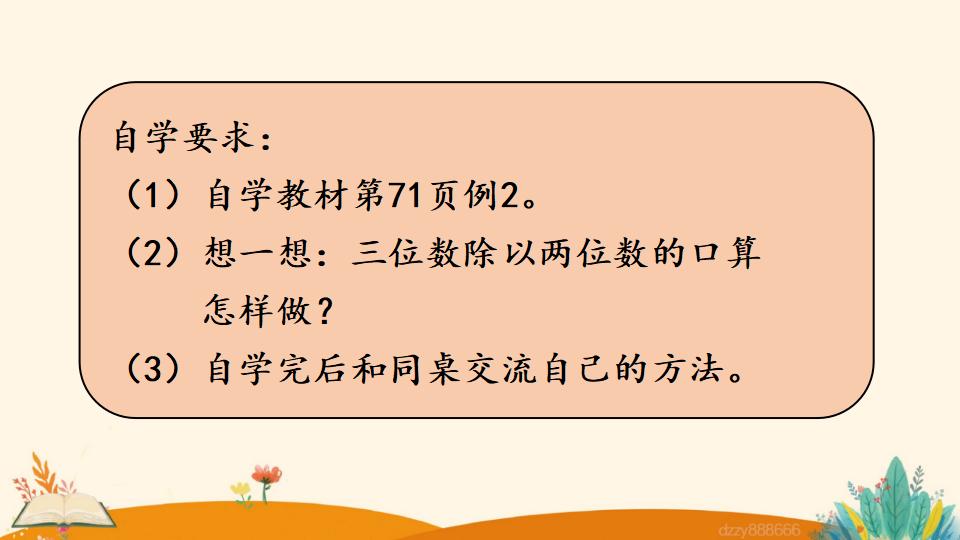 自学要求：
（1）自学教材第71页例2。
（2）想一想：三位数除以两位数的口算怎样做？
（3）自学完后和同桌交流自己的方法。

dzzy888666